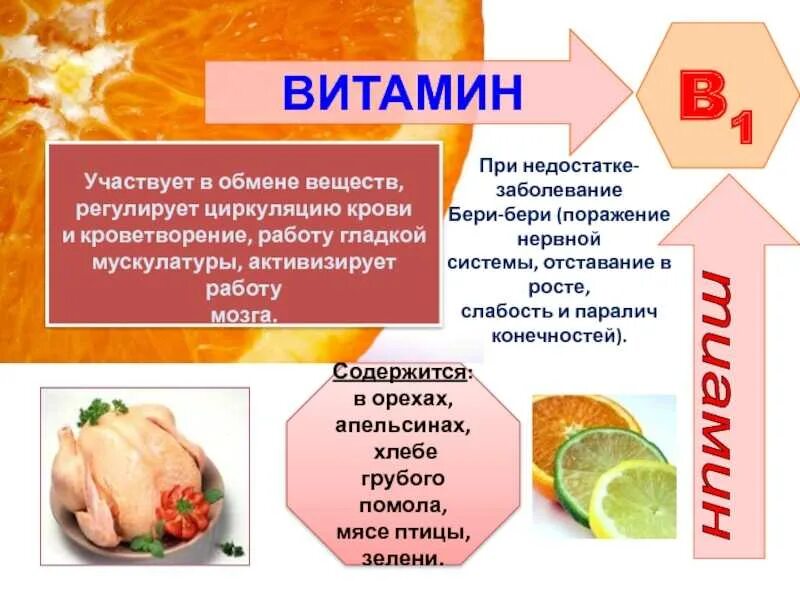 ВИТАМИН

$B_1$

Участвует в обмене веществ, регулирует циркуляцию крови и кроветворение, работу гладкой мускулатуры, активизирует работу мозга.

При недостатке- заболевание Бери-бери (поражение нервной системы, отставание в росте, слабость и паралич конечностей).

тиамин

Содержится: в орехах, апельсинах, хлебе грубого помола, мясе птицы, зелени.